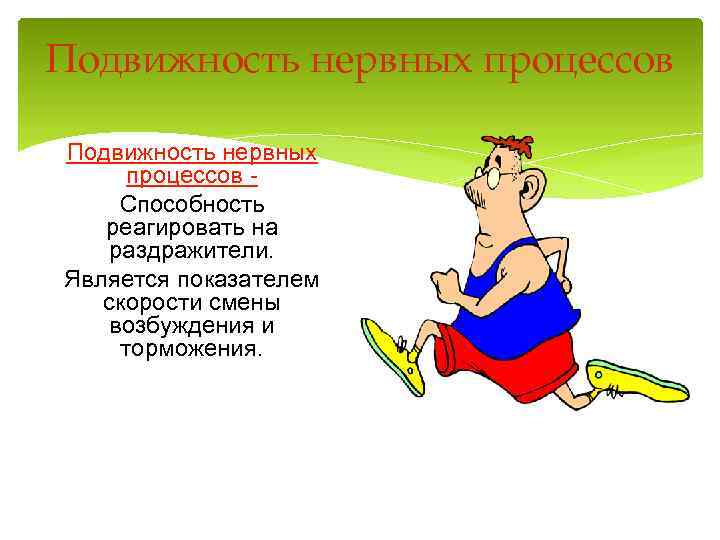 Подвижность нервных процессов

Подвижность нервных процессов -

Способность реагировать на раздражители.

Является показателем скорости смены возбуждения и торможения.